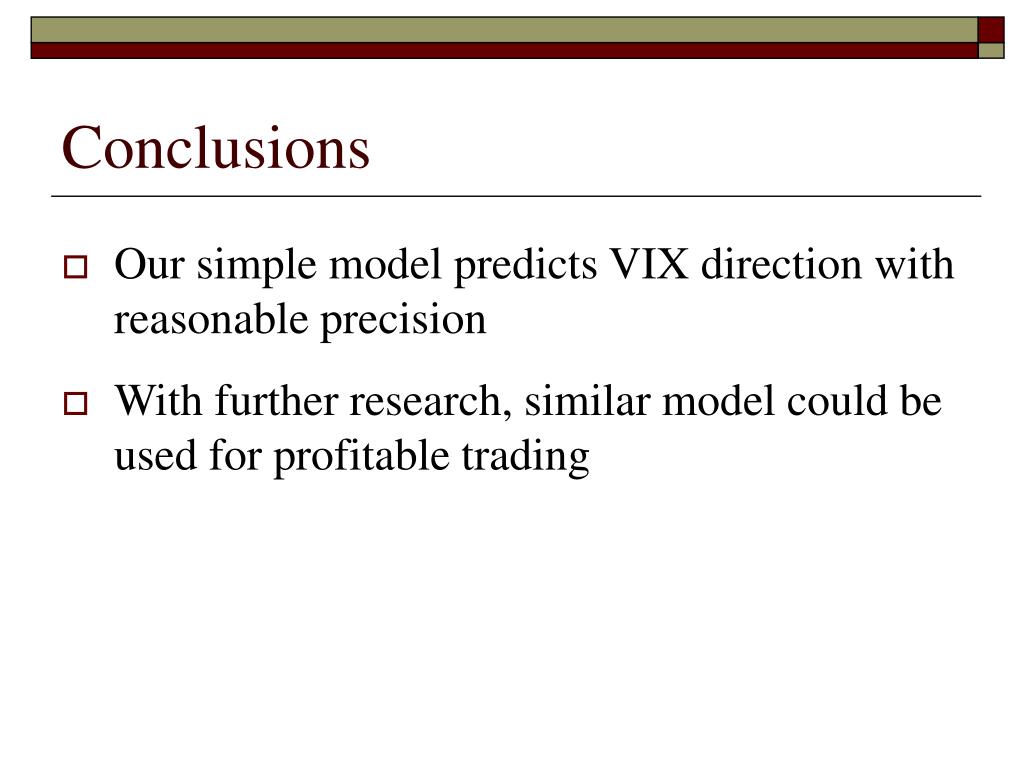 Conclusions

Our simple model predicts VIX direction with reasonable precision

With further research, similar model could be used for profitable trading